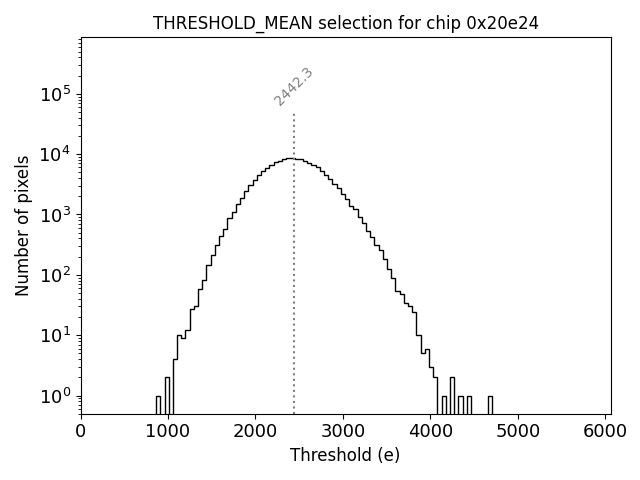 THRESHOLD_MEAN selection for chip 0x20e24

2442.3

Number of pixels

$10^5$
$10^4$
$10^3$
$10^2$
$10^1$
$10^0$

0
1000
2000
3000
4000
5000
6000

Threshold (e)